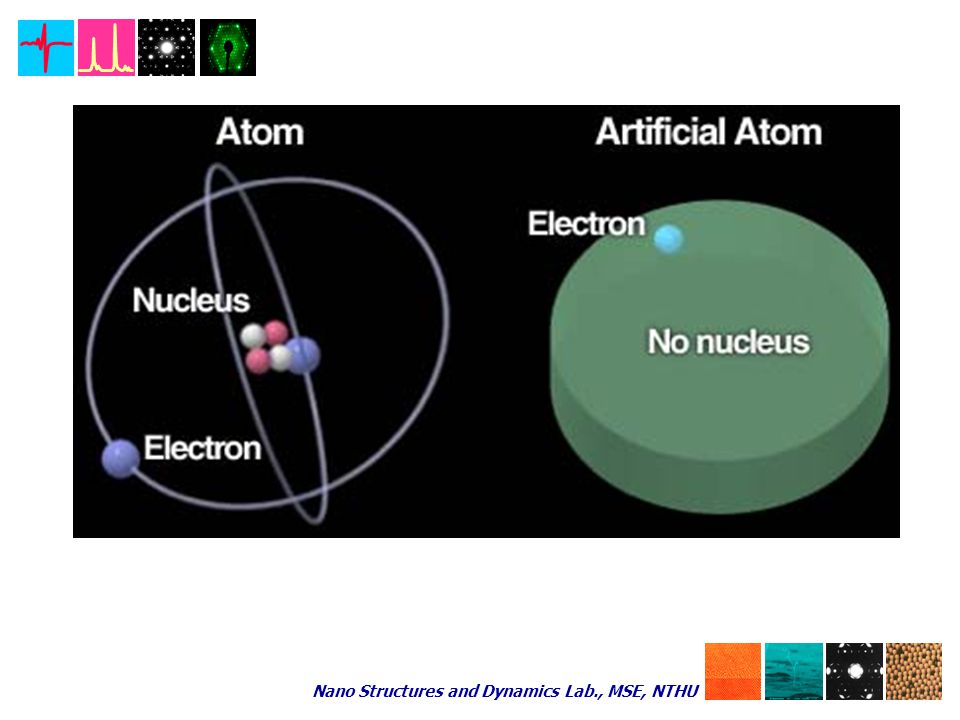 Atom

Nucleus

Electron

Artificial Atom

Electron

No nucleus

Nano Structures and Dynamics Lab., MSE, NTHU